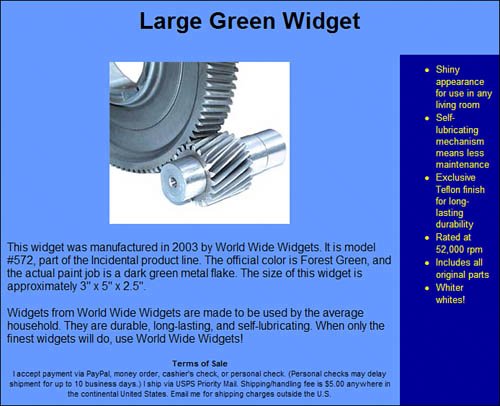 Large Green Widget

This widget was manufactured in 2003 by World Wide Widgets. It is model #572, part of the Incidental product line. The official color is Forest Green, and the actual paint job is a dark green metal flake. The size of this widget is approximately 3" x 5" x 2.5".

Widgets from World Wide Widgets are made to be used by the average household. They are durable, long-lasting, and self-lubricating. When only the finest widgets will do, use World Wide Widgets!

Terms of Sale
I accept payment via PayPal, money order, cashier's check, or personal check. (Personal checks may delay shipment for up to 10 business days.) I ship via USPS Priority Mail. Shipping/handling fee is $5.00 anywhere in the continental United States. Email me for shipping charges outside the U.S.

- Shiny appearance for use in any living room
- Self-lubricating mechanism means less maintenance
- Exclusive Teflon finish for long-lasting durability
- Rated at 52,000 rpm
- Includes all original parts
- Whiter whites!